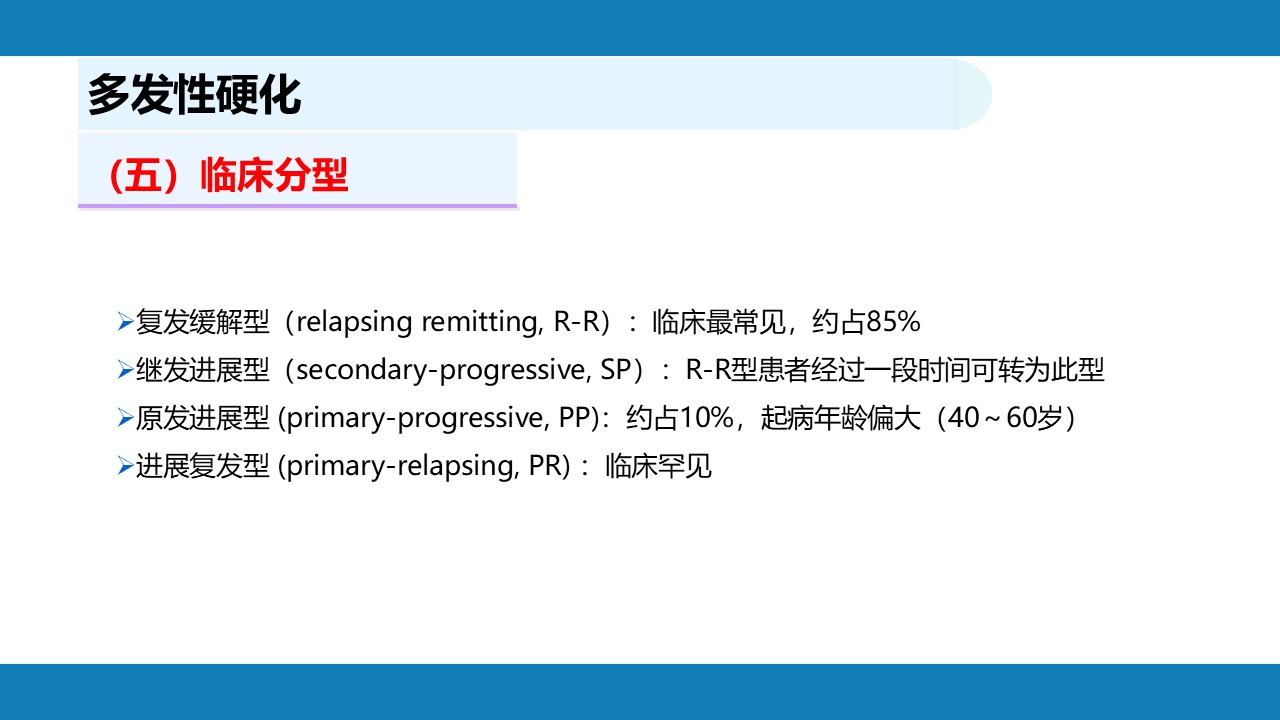 多发性硬化

（五）临床分型

➢复发缓解型（relapsing remitting, R-R）：临床最常见，约占85%

➢继发进展型（secondary-progressive, SP）：R-R型患者经过一段时间可转为此型

➢原发进展型 (primary-progressive, PP)：约占10%，起病年龄偏大（40～60岁）

➢进展复发型 (primary-relapsing, PR)：临床罕见